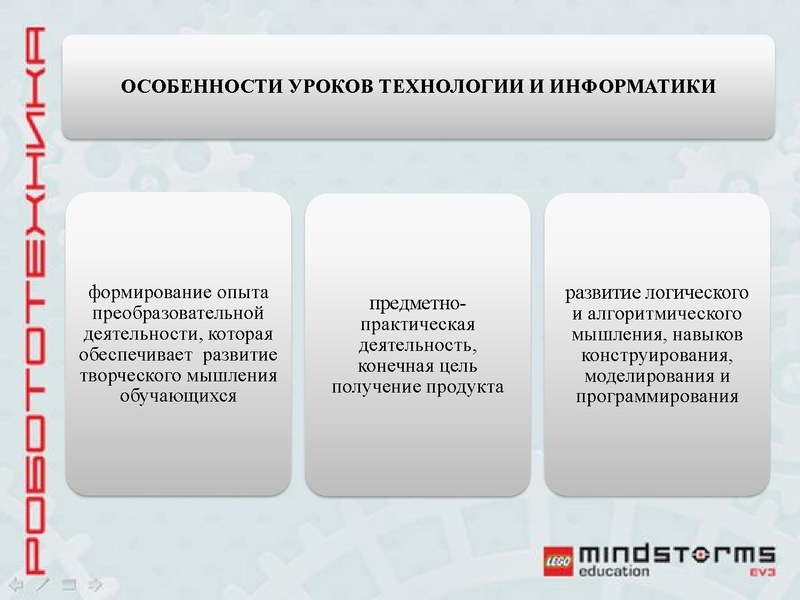 РОБОТОТЕХНИКА

ОСОБЕННОСТИ УРОКОВ ТЕХНОЛОГИИ И ИНФОРМАТИКИ

формирование опыта преобразовательной деятельности, которая обеспечивает развитие творческого мышления обучающихся

предметно-практическая деятельность, конечная цель получение продукта

развитие логического и алгоритмического мышления, навыков конструирования, моделирования и программирования

LEGO mindstorms education EV3